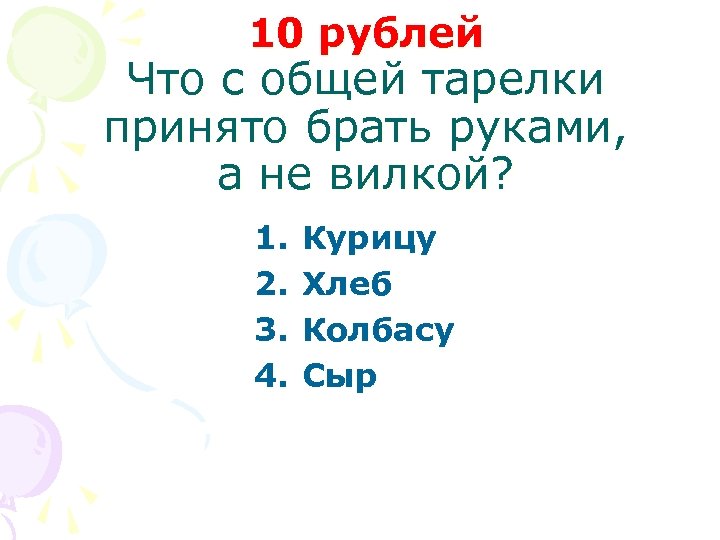 10 рублей
Что с общей тарелки принято брать руками, а не вилкой?

1. Курицу
2. Хлеб
3. Колбасу
4. Сыр